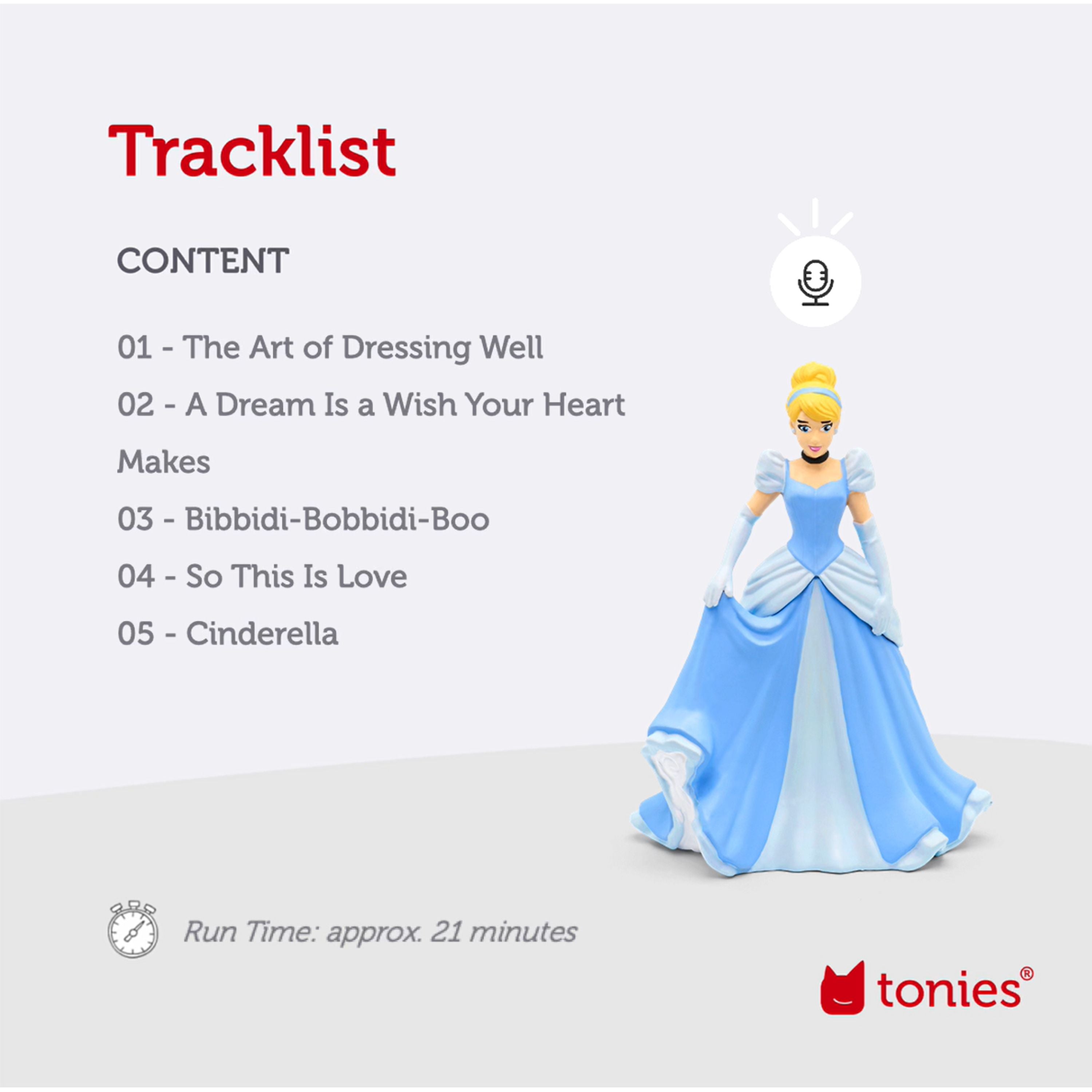 Tracklist

CONTENT

01 - The Art of Dressing Well

02 - A Dream Is a Wish Your Heart Makes

03 - Bibbidi-Bobbidi-Boo

04 - So This Is Love

05 - Cinderella

Run Time: approx. 21 minutes

tonies®